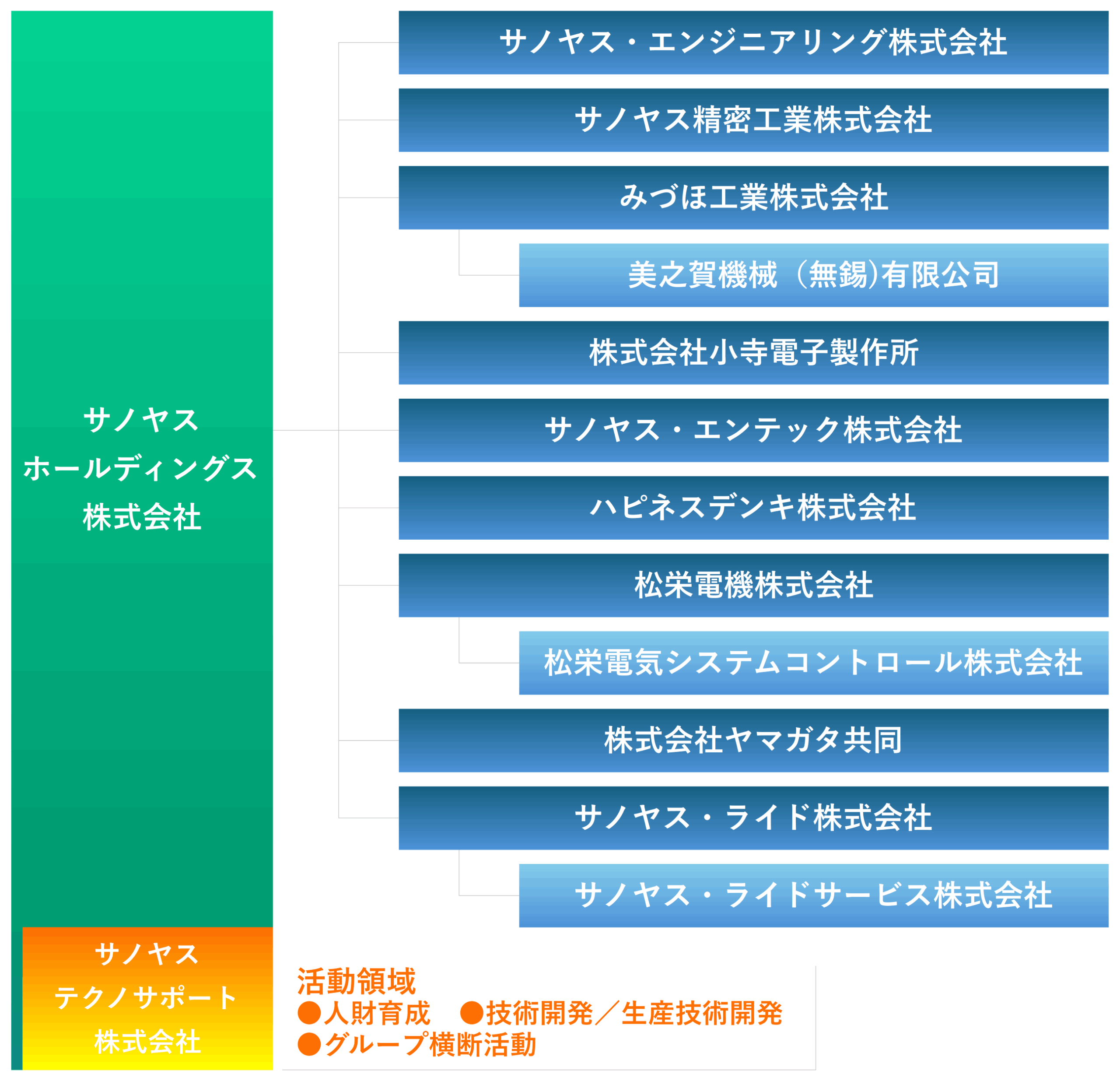 サノヤス
ホールディングス
株式会社

サノヤス・エンジニアリング株式会社

サノヤス精密工業株式会社

みづほ工業株式会社

美之賀機械（無錫)有限公司

株式会社小寺電子製作所

サノヤス・エンテック株式会社

ハピネスデンキ株式会社

松栄電機株式会社

松栄電気システムコントロール株式会社

株式会社ヤマガタ共同

サノヤス・ライド株式会社

サノヤス・ライドサービス株式会社

サノヤス
テクノサポート
株式会社

活動領域
●人財育成　●技術開発／生産技術開発
●グループ横断活動